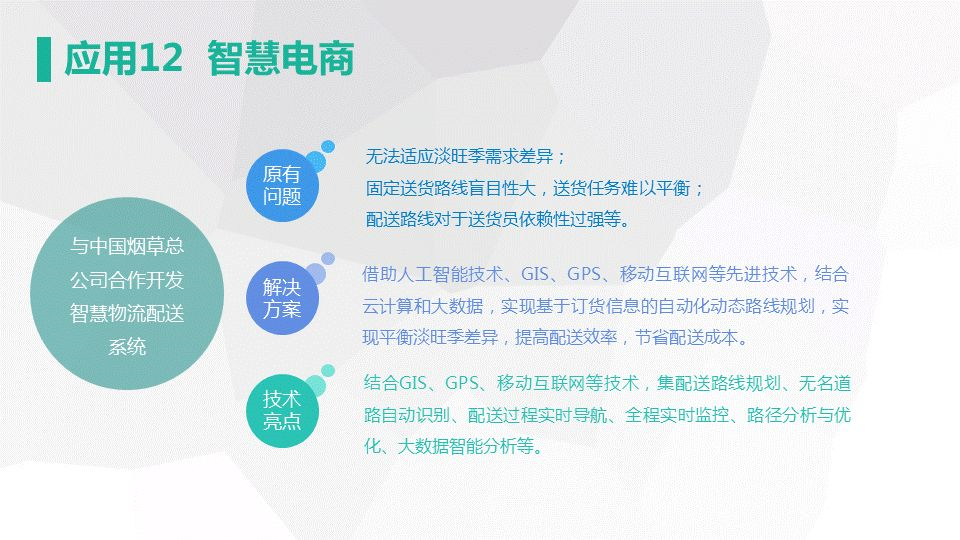 应用12 智慧电商

与中国烟草总公司合作开发智慧物流配送系统

原有问题

无法适应淡旺季需求差异；
固定送货路线盲目性大，送货任务难以平衡；
配送路线对于送货员依赖性过强等。

解决方案

借助人工智能技术、GIS、GPS、移动互联网等先进技术，结合云计算和大数据，实现基于订货信息的自动化动态路线规划，实现平衡淡旺季差异，提高配送效率，节省配送成本。

技术亮点

结合GIS、GPS、移动互联网等技术，集配送路线规划、无名道路自动识别、配送过程实时导航、全程实时监控、路径分析与优化、大数据智能分析等。